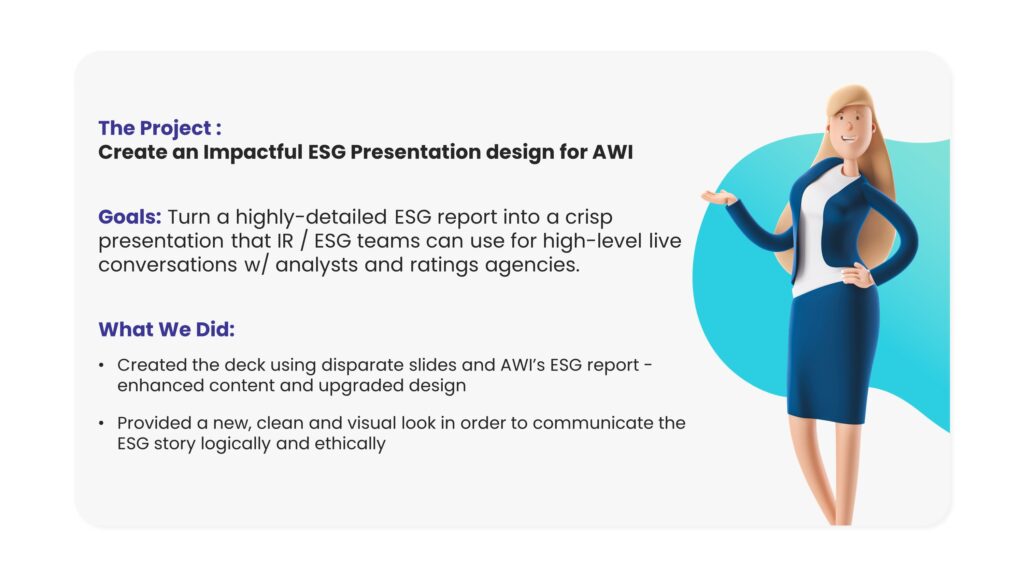 The Project :
Create an Impactful ESG Presentation design for AWI

Goals: Turn a highly-detailed ESG report into a crisp presentation that IR / ESG teams can use for high-level live conversations w/ analysts and ratings agencies.

What We Did:

• Created the deck using disparate slides and AWI's ESG report - enhanced content and upgraded design

• Provided a new, clean and visual look in order to communicate the ESG story logically and ethically